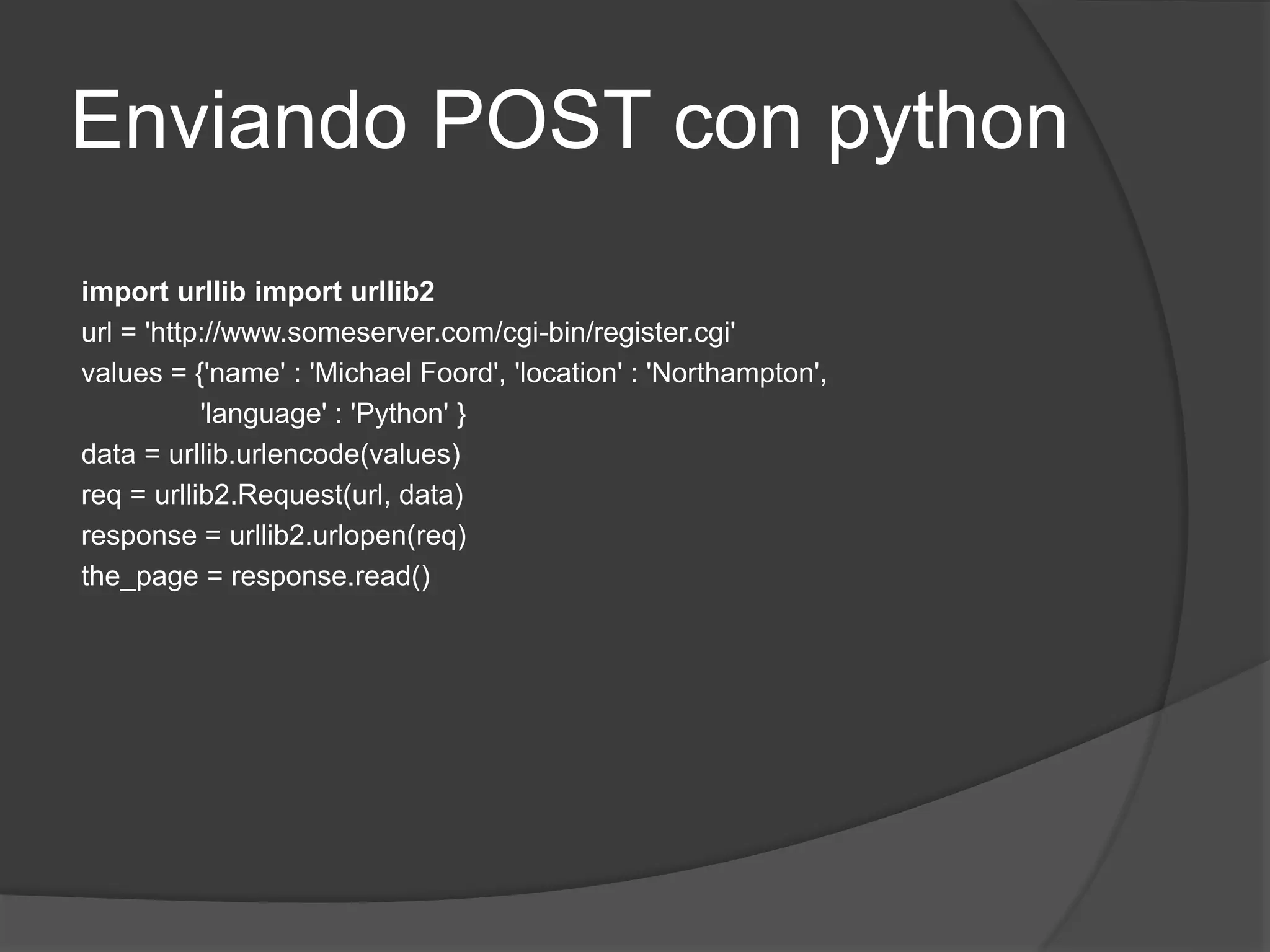 Enviando POST con python

import urllib import urllib2
url = 'http://www.someserver.com/cgi-bin/register.cgi'
values = {'name' : 'Michael Foord', 'location' : 'Northampton',
'language' : 'Python' }
data = urllib.urlencode(values)
req = urllib2.Request(url, data)
response = urllib2.urlopen(req)
the_page = response.read()